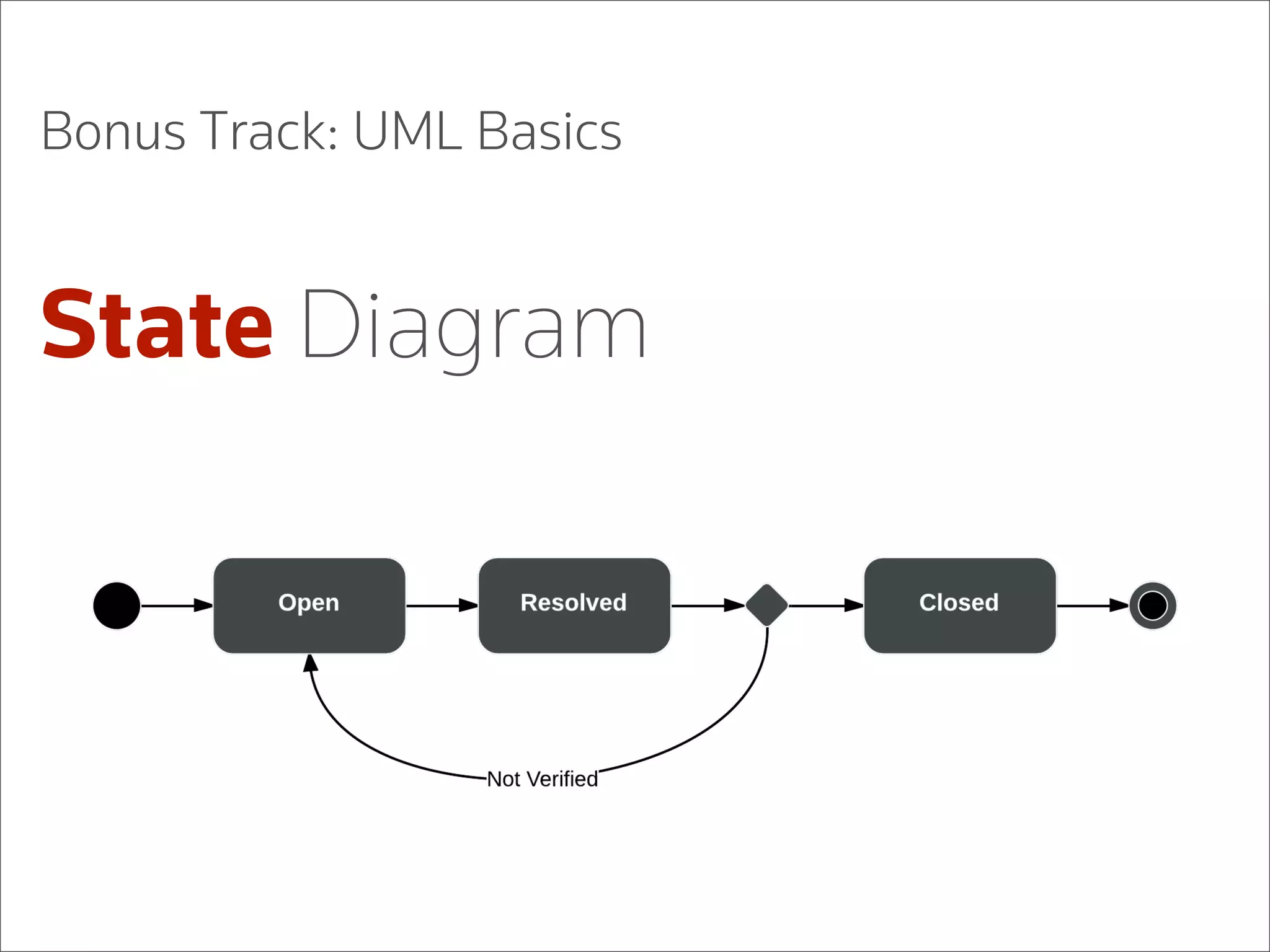 Bonus Track: UML Basics

State Diagram

Open

Resolved

Closed

Not Verified